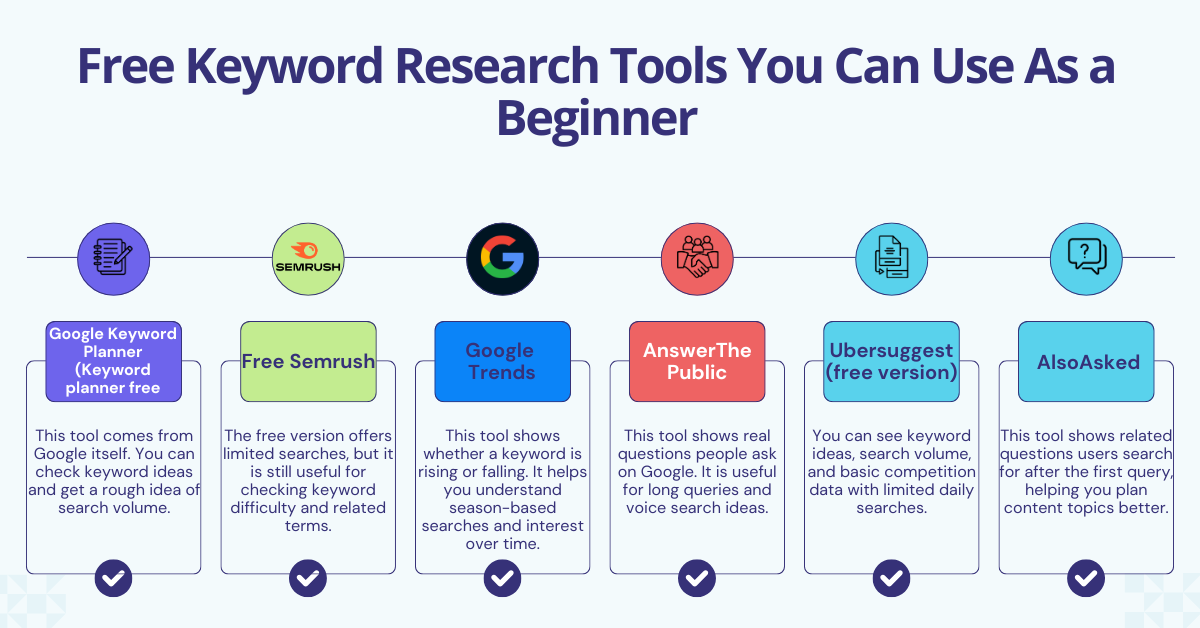 Free Keyword Research Tools You Can Use As a Beginner

SEMRUSH

Google Keyword Planner (Keyword planner free

This tool comes from Google itself. You can check keyword ideas and get a rough idea of search volume.

Free Semrush

The free version offers limited searches, but it is still useful for checking keyword difficulty and related terms.

Google Trends

This tool shows whether a keyword is rising or falling. It helps you understand season-based searches and interest over time.

AnswerThe Public

This tool shows real questions people ask on Google. It is useful for long queries and voice search ideas.

Ubersuggest (free version)

You can see keyword ideas, search volume, and basic competition data with limited daily searches.

AlsoAsked

This tool shows related questions users search for after the first query, helping you plan content topics better.